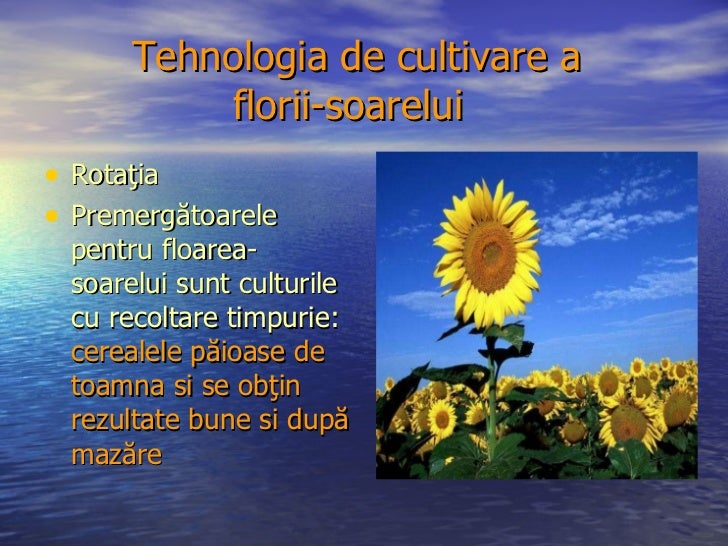 Tehnologia de cultivare a florii-soarelui

• Rotaţia
• Premergătoarele pentru floarea-soarelui sunt culturile cu recoltare timpurie: cerealele păioase de toamna si se obţin rezultate bune si după mazăre